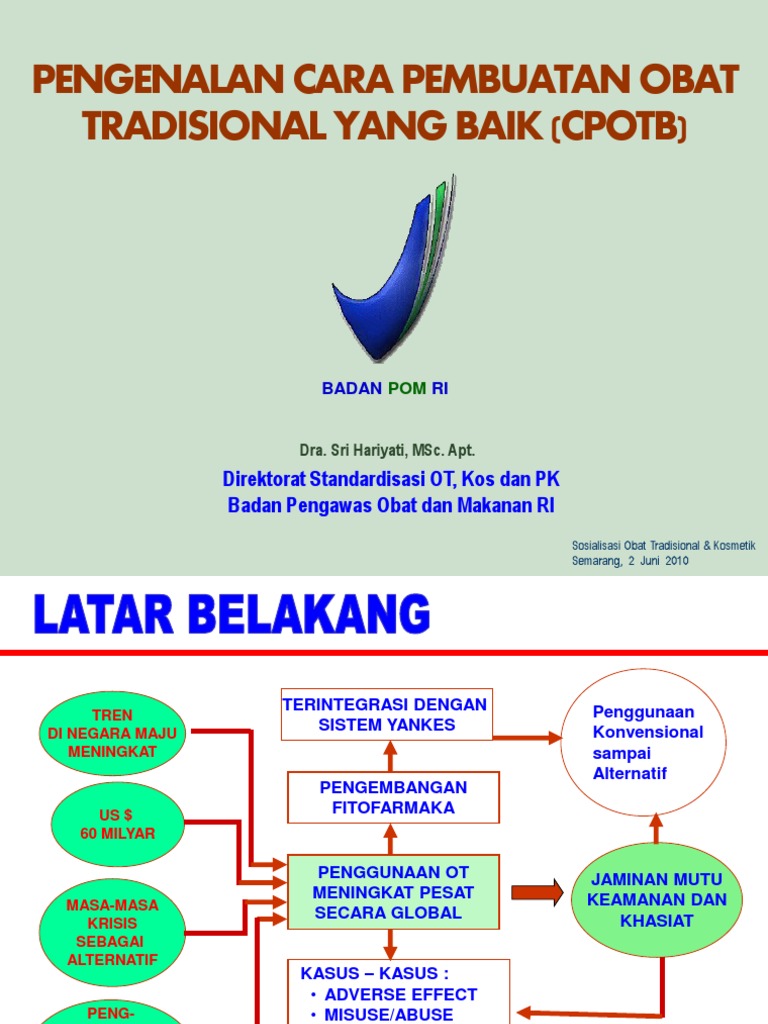 PENGENALAN CARA PEMBUATAN OBAT TRADISIONAL YANG BAIK (CPOTB)

BADAN POM RI

Dra. Sri Hariyati, MSc. Apt.

Direktorat Standardisasi OT, Kos dan PK
Badan Pengawas Obat dan Makanan RI

Sosialisasi Obat Tradisional & Kosmetik
Semarang, 2 Juni 2010

LATAR BELAKANG

TREN DI NEGARA MAJU MENINGKAT

US $ 60 MILYAR

MASA-MASA KRISIS SEBAGAI ALTERNATIF

PENG-

TERINTEGRASI DENGAN SISTEM YANKES

PENGEMBANGAN FITOFARMAKA

PENGGUNAAN OT MENINGKAT PESAT SECARA GLOBAL

KASUS – KASUS :
• ADVERSE EFFECT
• MISUSE/ABUSE

Penggunaan Konvensional sampai Alternatif

JAMINAN MUTU KEAMANAN DAN KHASIAT